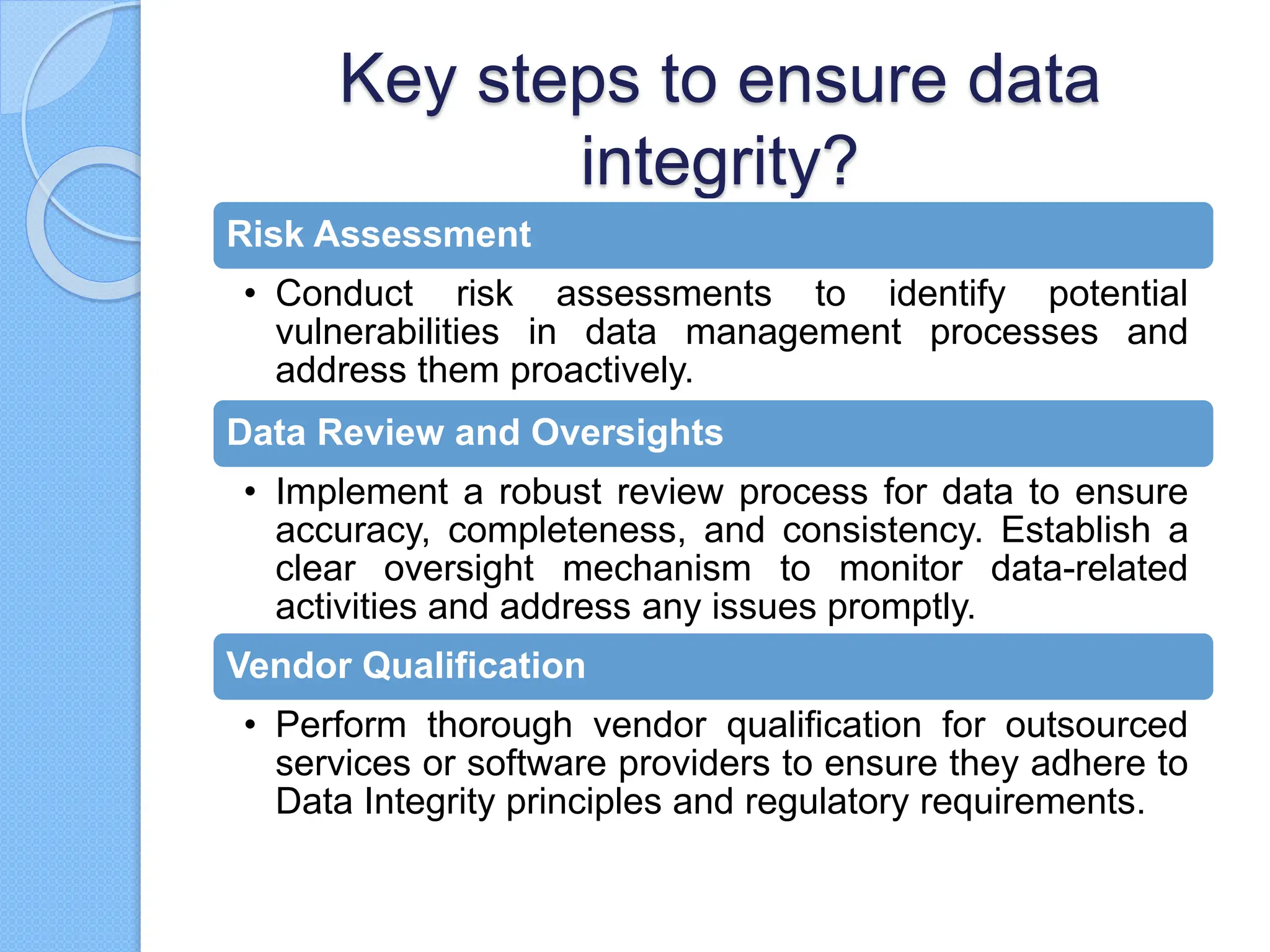 Key steps to ensure data integrity?

Risk Assessment

• Conduct risk assessments to identify potential vulnerabilities in data management processes and address them proactively.

Data Review and Oversights

• Implement a robust review process for data to ensure accuracy, completeness, and consistency. Establish a clear oversight mechanism to monitor data-related activities and address any issues promptly.

Vendor Qualification

• Perform thorough vendor qualification for outsourced services or software providers to ensure they adhere to Data Integrity principles and regulatory requirements.